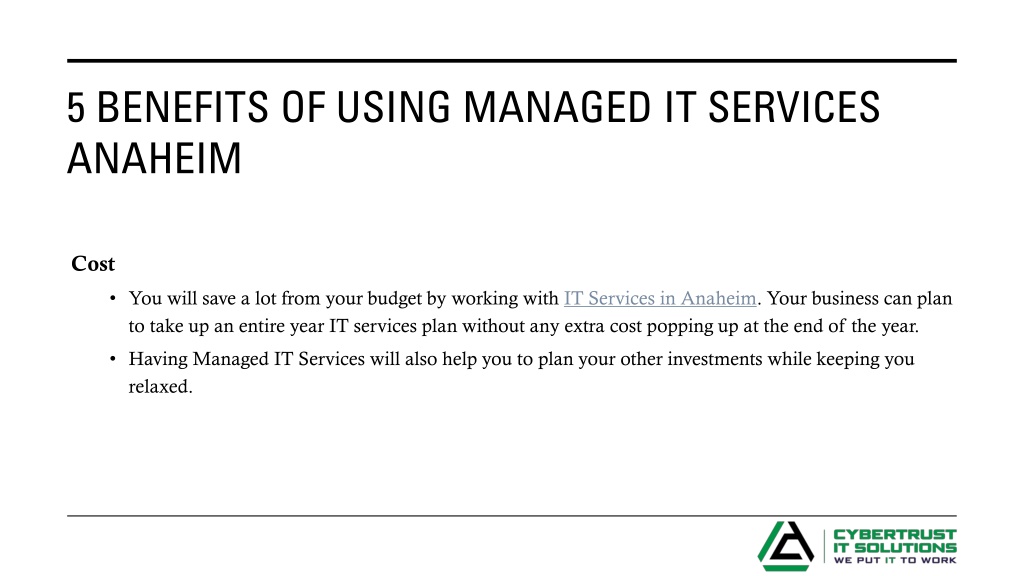 5 BENEFITS OF USING MANAGED IT SERVICES ANAHEIM

Cost

• You will save a lot from your budget by working with IT Services in Anaheim. Your business can plan to take up an entire year IT services plan without any extra cost popping up at the end of the year.
• Having Managed IT Services will also help you to plan your other investments while keeping you relaxed.

CYBERTRUST
IT SOLUTIONS
WE PUT IT TO WORK